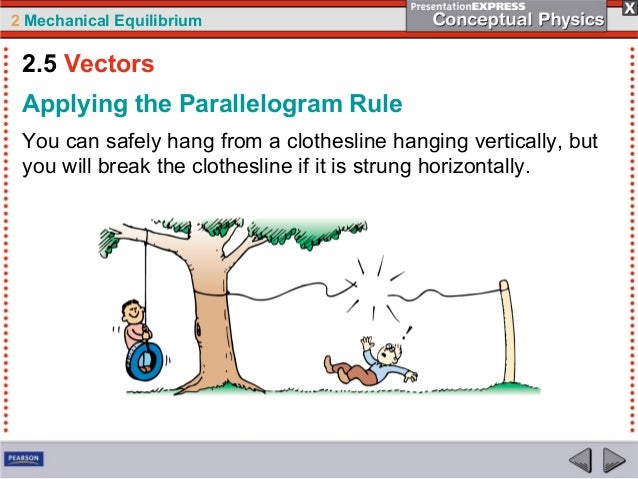 2 Mechanical Equilibrium

PresentationEXPRESS
Conceptual Physics

X

2.5 Vectors

Applying the Parallelogram Rule

You can safely hang from a clothesline hanging vertically, but you will break the clothesline if it is strung horizontally.

PEARSON